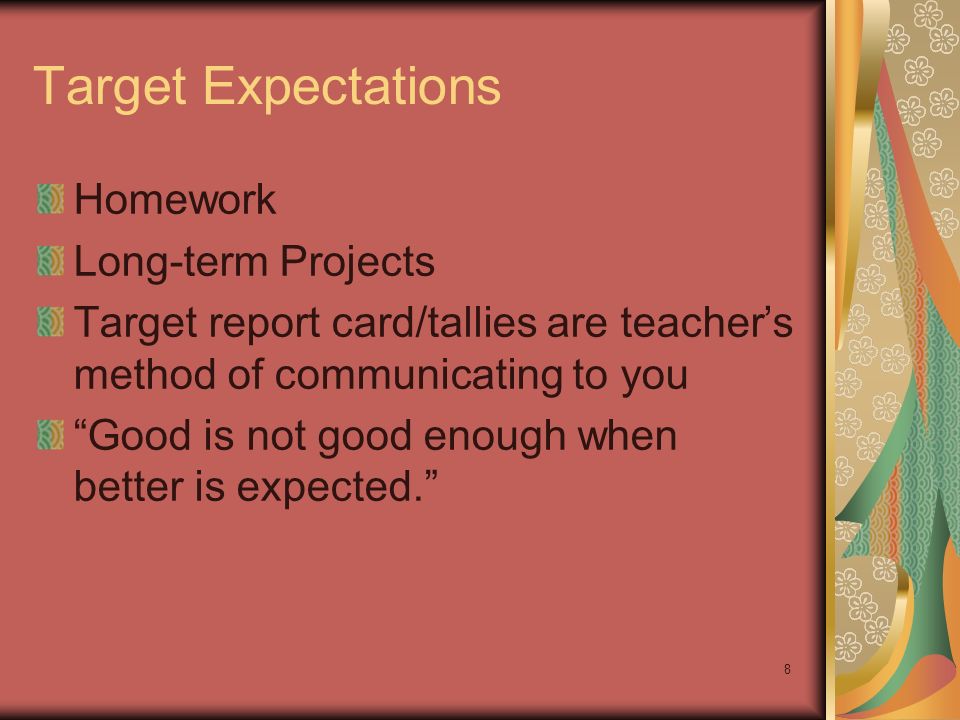 Target Expectations

Homework

Long-term Projects

Target report card/tallies are teacher’s method of communicating to you

“Good is not good enough when better is expected.”

8